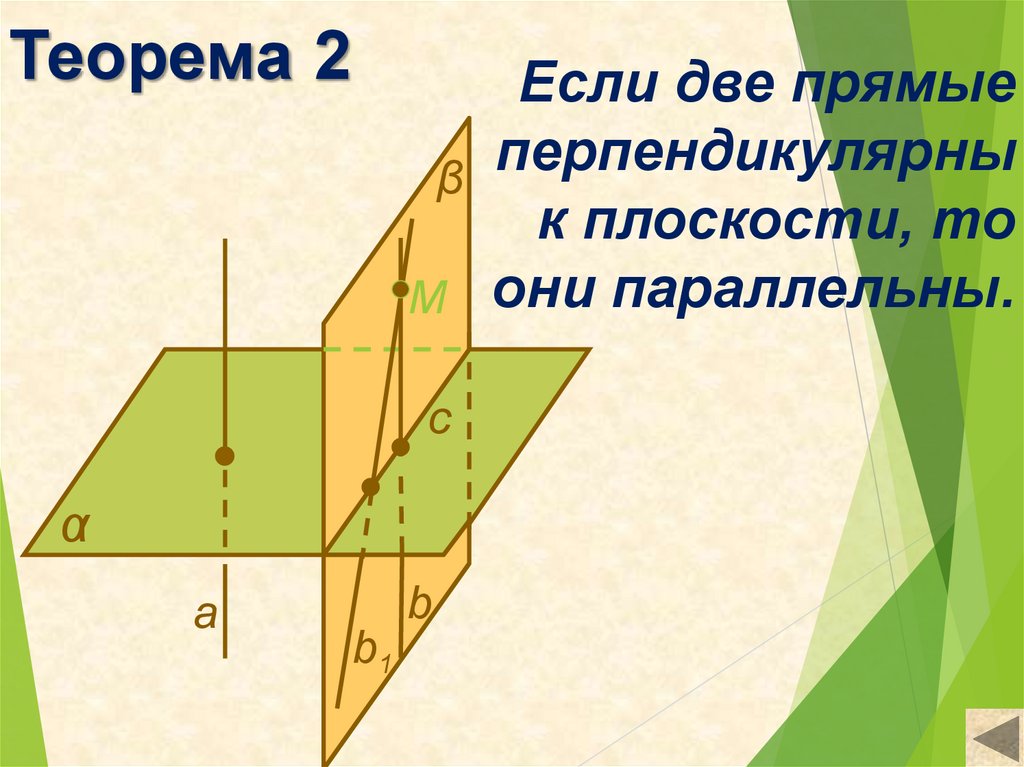 Теорема 2

Если две прямые перпендикулярны к плоскости, то они параллельны.

β
M
c
α
a
b
$b_1$